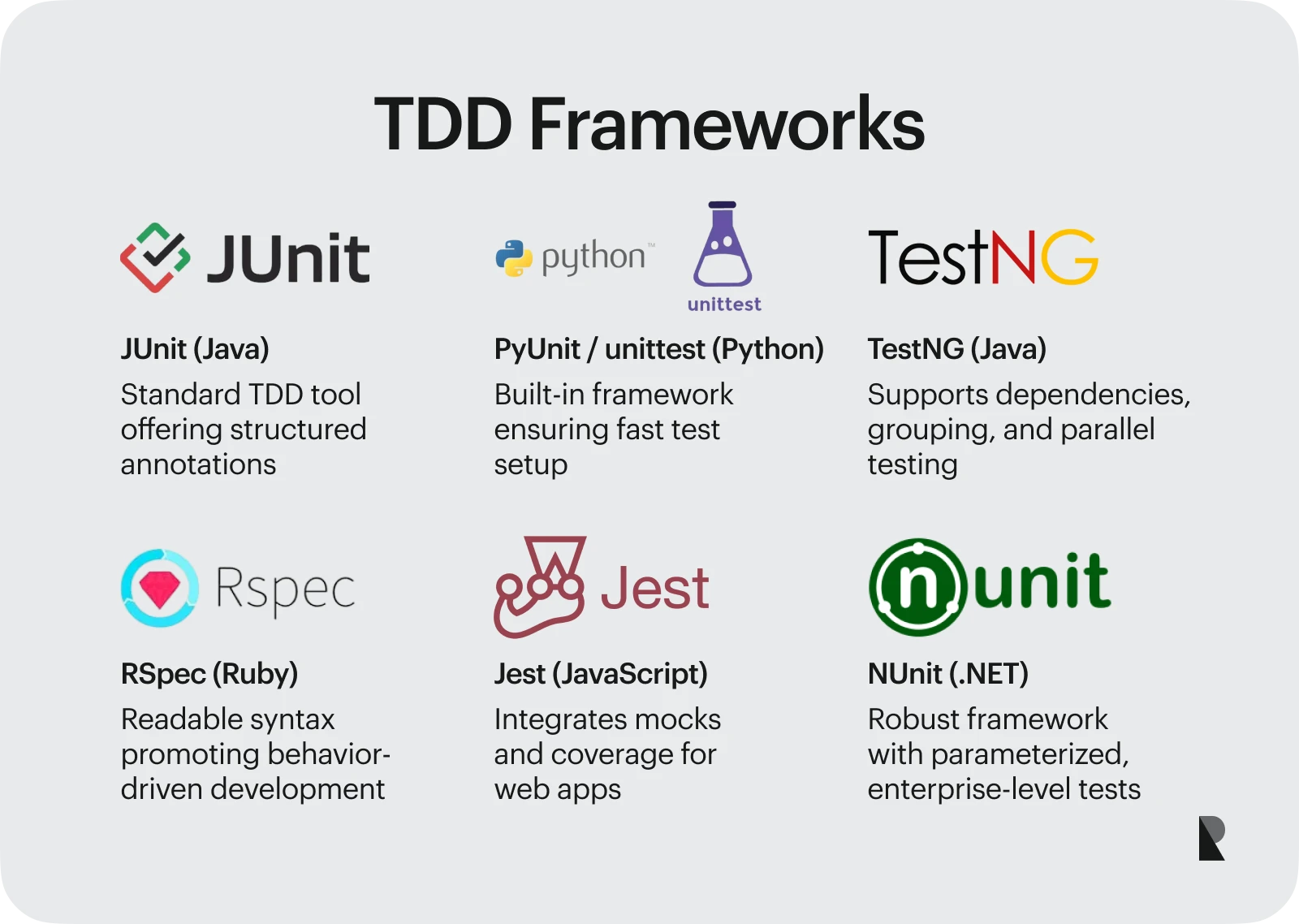 TDD Frameworks

JUnit

JUnit (Java)

Standard TDD tool offering structured annotations

python™ unittest

PyUnit / unittest (Python)

Built-in framework ensuring fast test setup

TestNG

TestNG (Java)

Supports dependencies, grouping, and parallel testing

Rspec

RSpec (Ruby)

Readable syntax promoting behavior-driven development

Jest

Jest (JavaScript)

Integrates mocks and coverage for web apps

nunit

NUnit (.NET)

Robust framework with parameterized, enterprise-level tests